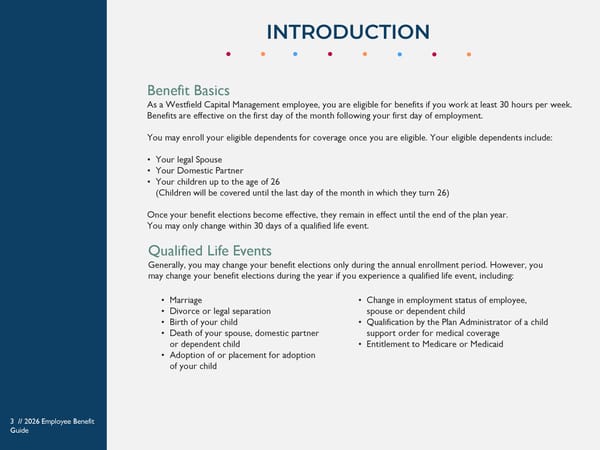 INTRODUCTION

Benefit Basics
As a Westfield Capital Management employee, you are eligible for benefits if you work at least 30 hours per week. Benefits are effective on the first day of the month following your first day of employment.

You may enroll your eligible dependents for coverage once you are eligible. Your eligible dependents include:

• Your legal Spouse
• Your Domestic Partner
• Your children up to the age of 26
(Children will be covered until the last day of the month in which they turn 26)

Once your benefit elections become effective, they remain in effect until the end of the plan year.
You may only change within 30 days of a qualified life event.

Qualified Life Events
Generally, you may change your benefit elections only during the annual enrollment period. However, you may change your benefit elections during the year if you experience a qualified life event, including:

• Marriage
• Divorce or legal separation
• Birth of your child
• Death of your spouse, domestic partner or dependent child
• Adoption of or placement for adoption of your child

• Change in employment status of employee, spouse or dependent child
• Qualification by the Plan Administrator of a child support order for medical coverage
• Entitlement to Medicare or Medicaid

3 // 2026 Employee Benefit Guide